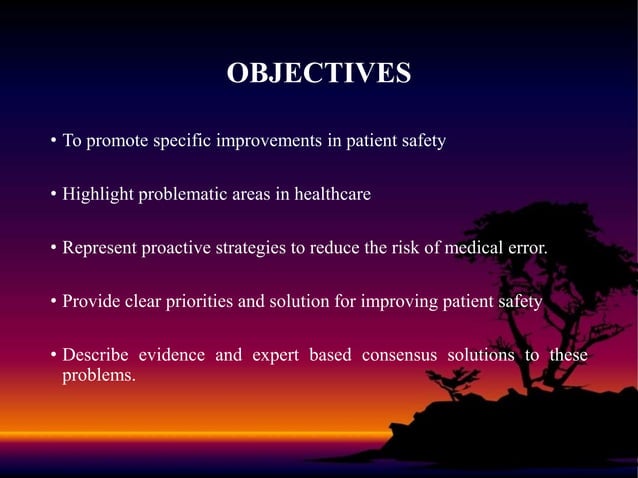 OBJECTIVES

• To promote specific improvements in patient safety

• Highlight problematic areas in healthcare

• Represent proactive strategies to reduce the risk of medical error.

• Provide clear priorities and solution for improving patient safety

• Describe evidence and expert based consensus solutions to these problems.